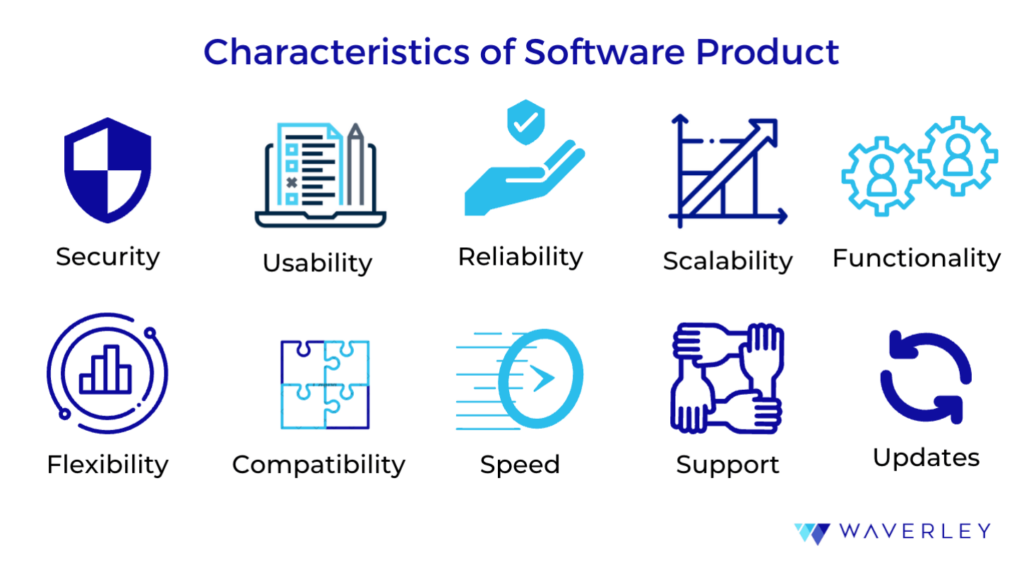 Characteristics of Software Product

Security

Usability

Reliability

Scalability

Functionality

Flexibility

Compatibility

Speed

Support

Updates

WAVERLEY